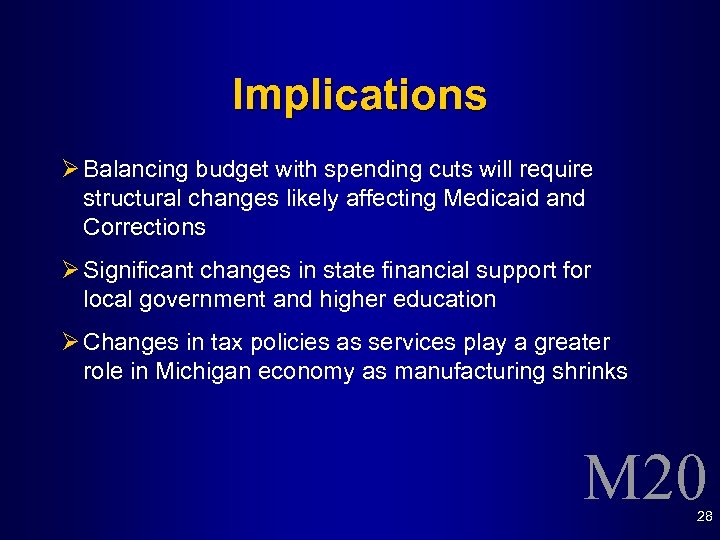 Implications

➢ Balancing budget with spending cuts will require structural changes likely affecting Medicaid and Corrections

➢ Significant changes in state financial support for local government and higher education

➢ Changes in tax policies as services play a greater role in Michigan economy as manufacturing shrinks

M20

28